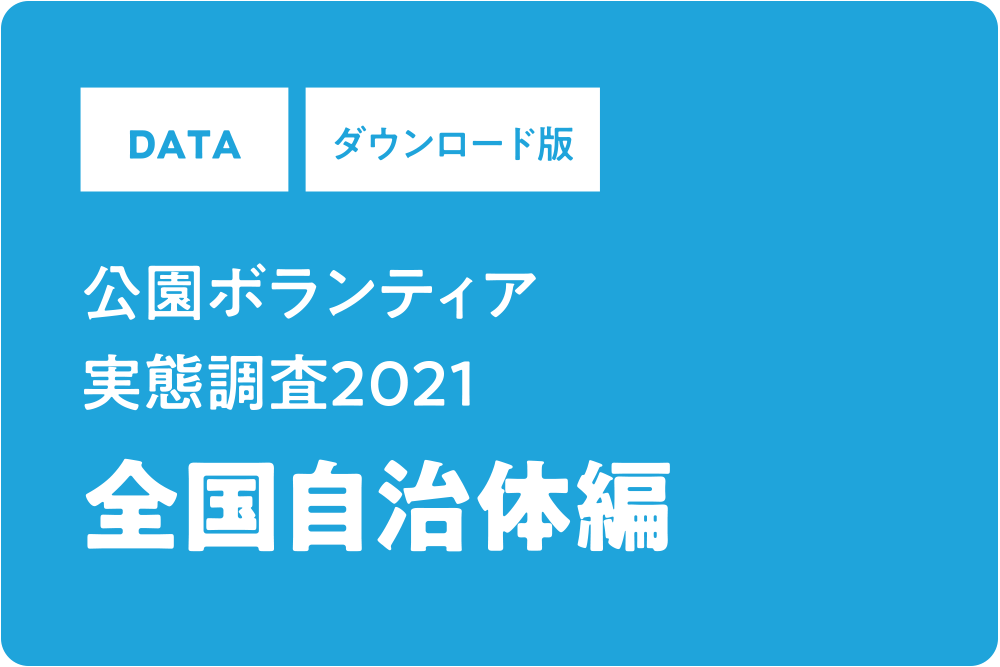 DATA

ダウンロード版

公園ボランティア
実態調査2021

全国自治体編